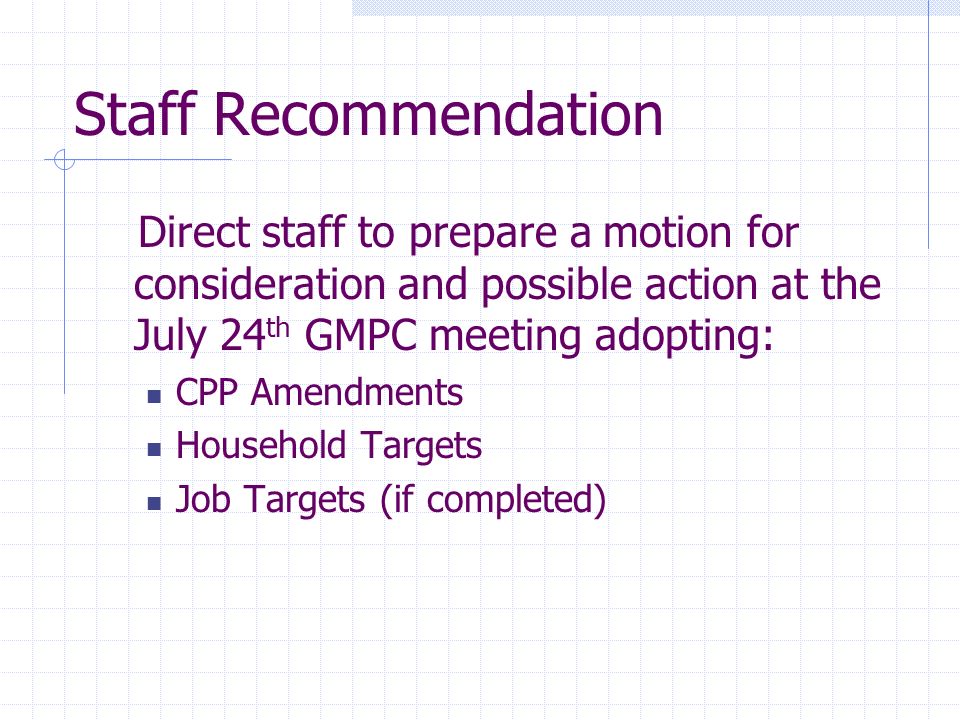 Staff Recommendation

Direct staff to prepare a motion for consideration and possible action at the July 24th GMPC meeting adopting:

- CPP Amendments
- Household Targets
- Job Targets (if completed)